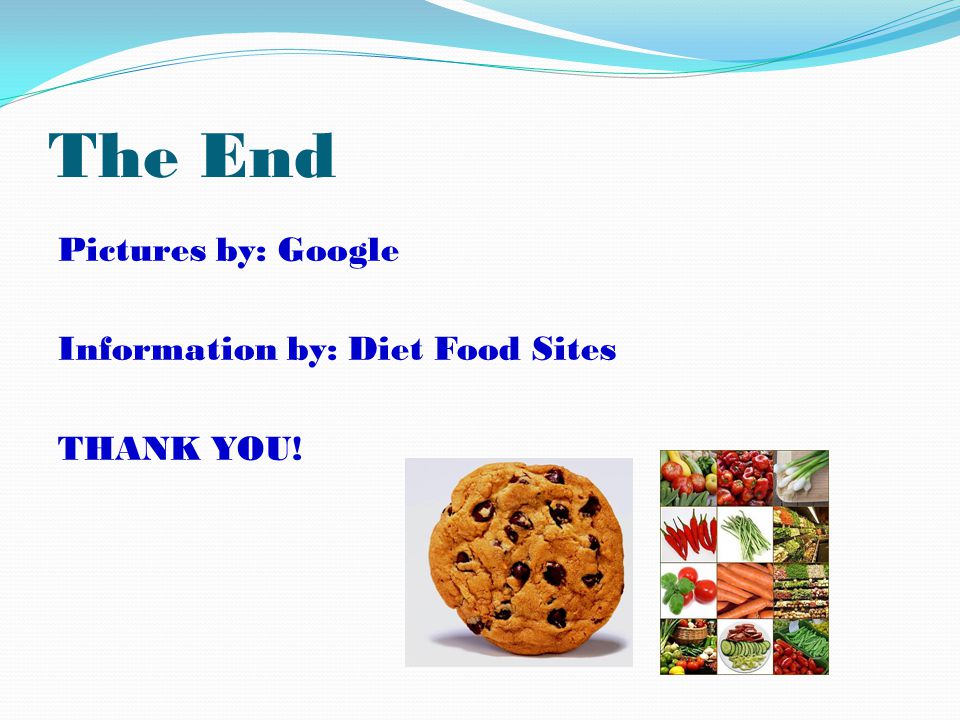 The End

Pictures by: Google

Information by: Diet Food Sites

THANK YOU!